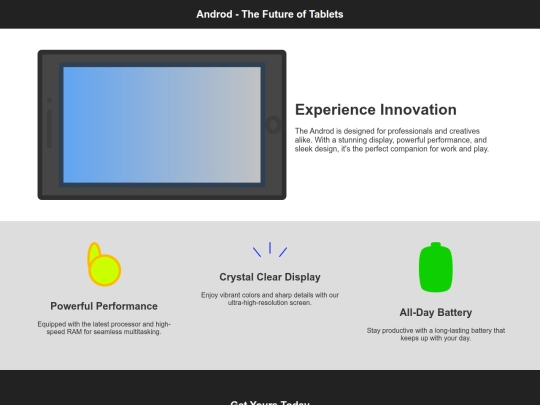 Androd - The Future of Tablets

Experience Innovation

The Androd is designed for professionals and creatives alike. With a stunning display, powerful performance, and sleek design, it's the perfect companion for work and play.

Powerful Performance

Equipped with the latest processor and high-speed RAM for seamless multitasking.

Crystal Clear Display

Enjoy vibrant colors and sharp details with our ultra-high-resolution screen.

All-Day Battery

Stay productive with a long-lasting battery that keeps up with your day.

Get Yours Today